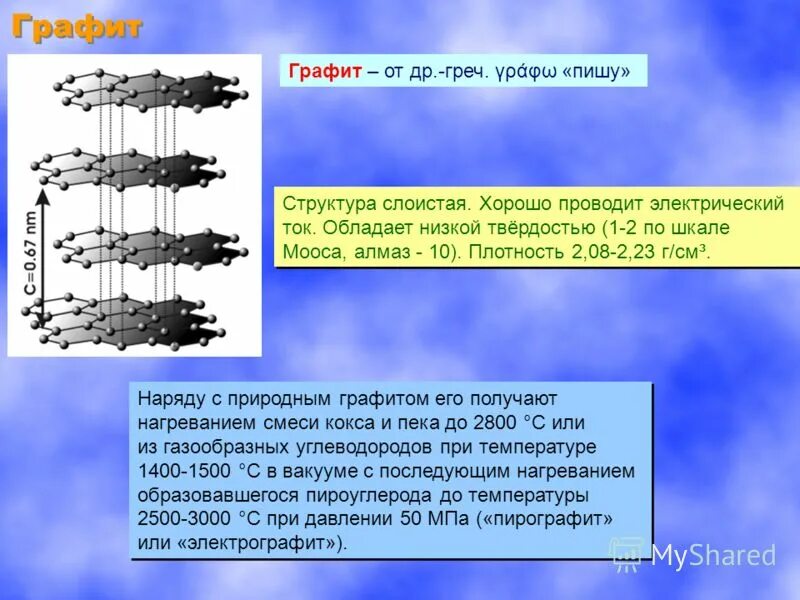 Графит

C=0.67 nm

Графит – от др.-греч. γράφω «пишу»

Структура слоистая. Хорошо проводит электрический ток. Обладает низкой твёрдостью (1-2 по шкале Мооса, алмаз - 10). Плотность 2,08-2,23 г/см³.

Наряду с природным графитом его получают нагреванием смеси кокса и пека до 2800 °C или из газообразных углеводородов при температуре 1400-1500 °C в вакууме с последующим нагреванием образовавшегося пироуглерода до температуры 2500-3000 °C при давлении 50 МПа («пирографит» или «электрографит»).

MyShared